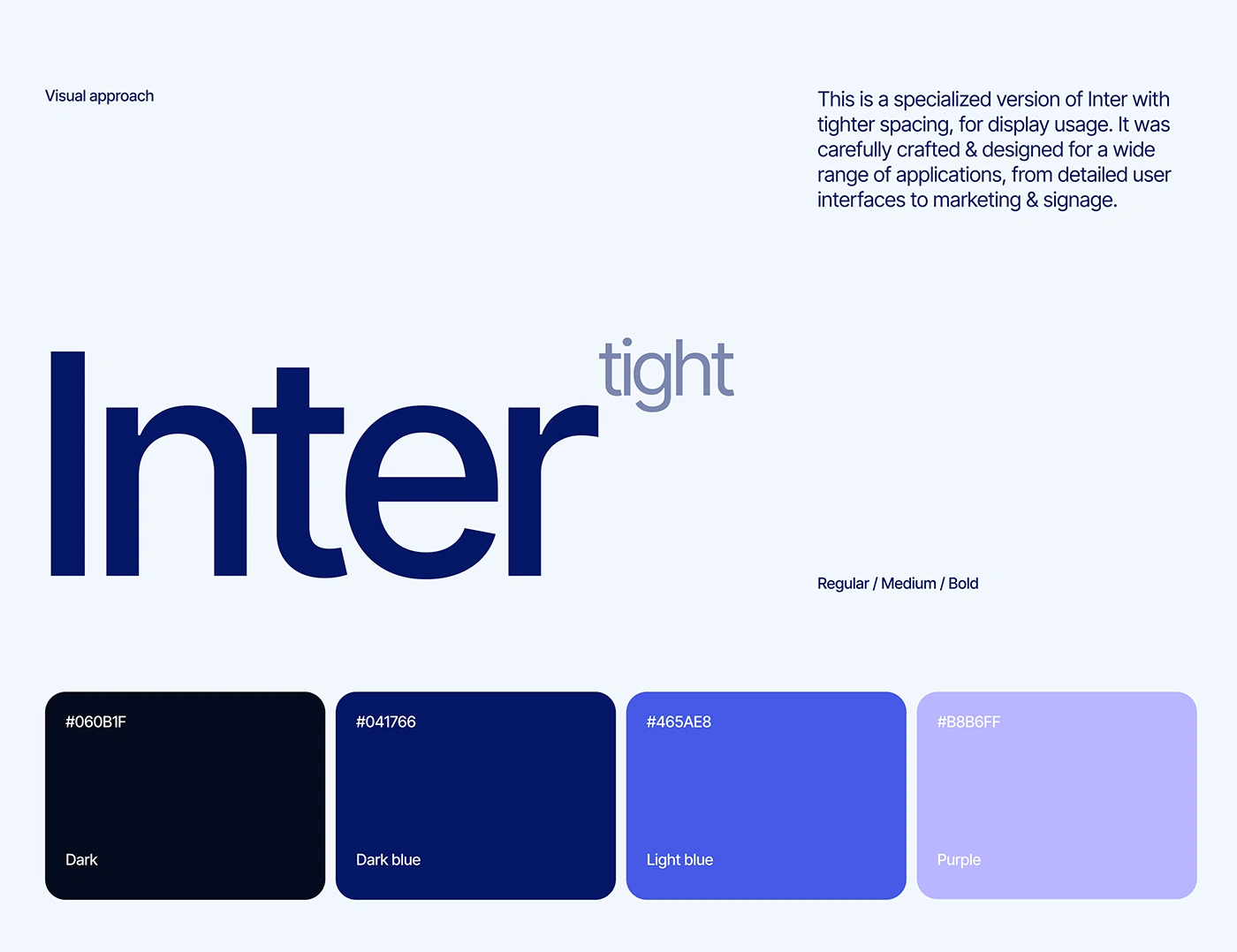 Visual approach

This is a specialized version of Inter with tighter spacing, for display usage. It was carefully crafted & designed for a wide range of applications, from detailed user interfaces to marketing & signage.

Inter tight

Regular / Medium / Bold

#060B1F
Dark

#041766
Dark blue

#465AE8
Light blue

#B8B6FF
Purple